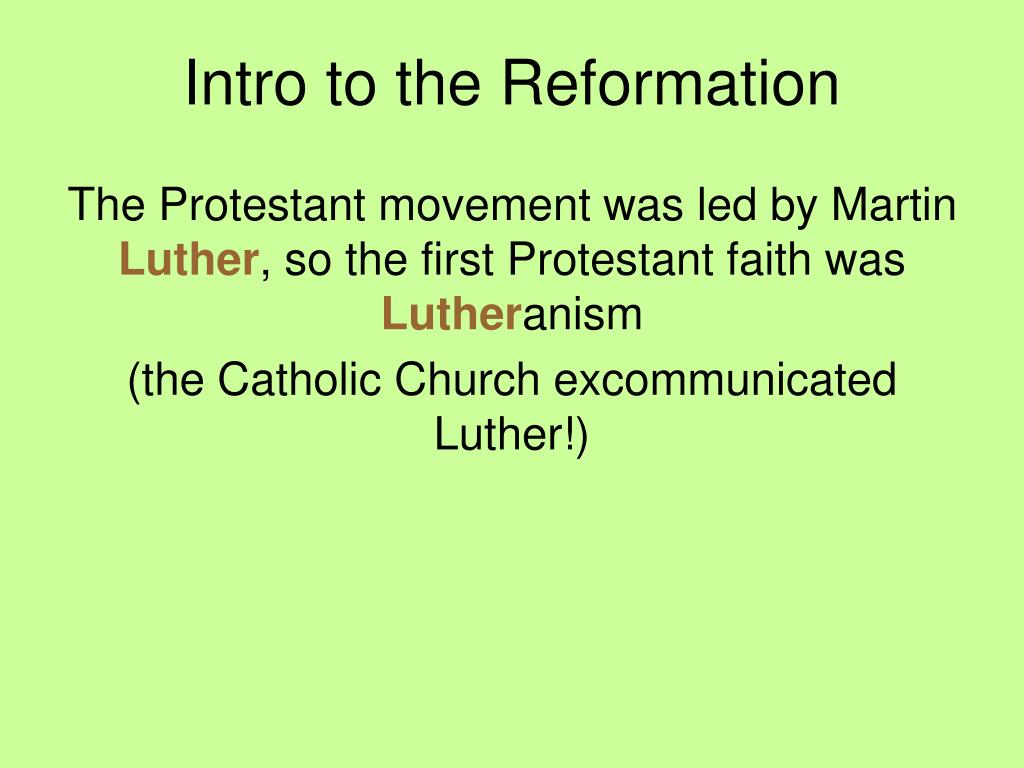 Intro to the Reformation

The Protestant movement was led by Martin Luther, so the first Protestant faith was Lutheranism

(the Catholic Church excommunicated Luther!)